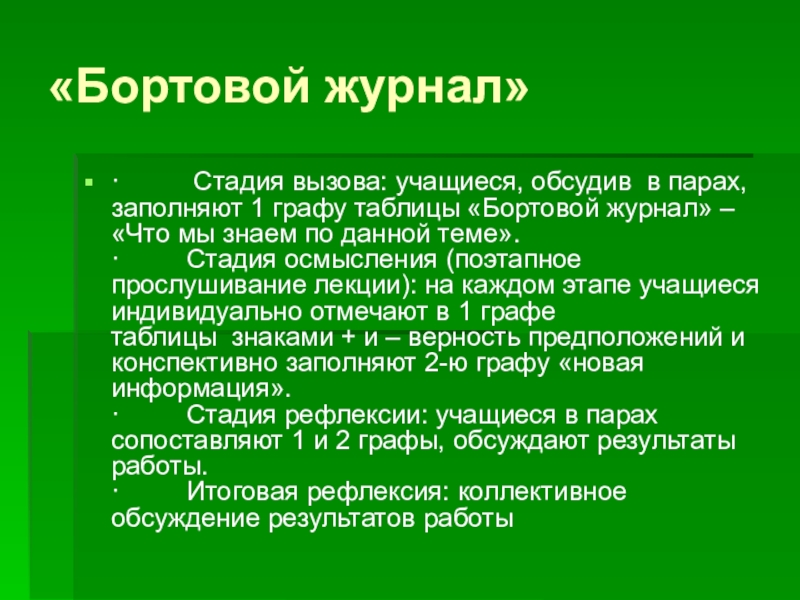 «Бортовой журнал»

· Стадия вызова: учащиеся, обсудив в парах, заполняют 1 графу таблицы «Бортовой журнал» – «Что мы знаем по данной теме».
· Стадия осмысления (поэтапное прослушивание лекции): на каждом этапе учащиеся индивидуально отмечают в 1 графе таблицы знаками + и – верность предположений и конспективно заполняют 2-ю графу «новая информация».
· Стадия рефлексии: учащиеся в парах сопоставляют 1 и 2 графы, обсуждают результаты работы.
· Итоговая рефлексия: коллективное обсуждение результатов работы